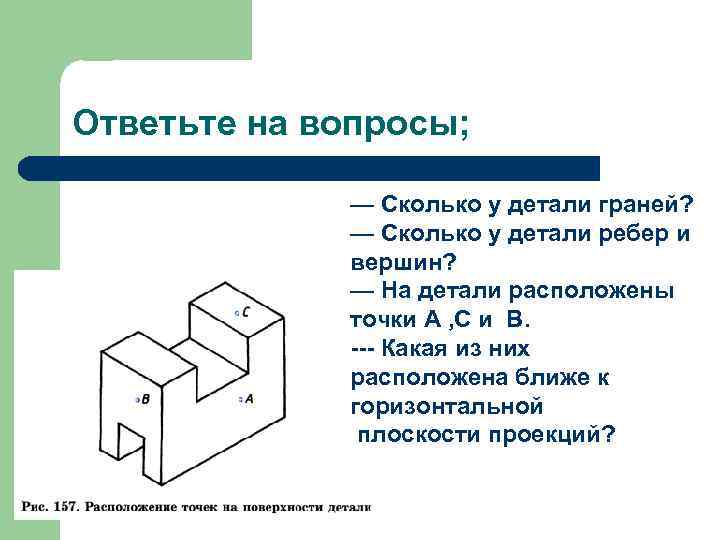 Ответьте на вопросы;

— Сколько у детали граней?
— Сколько у детали ребер и вершин?
— На детали расположены точки А ,С и В.
--- Какая из них расположена ближе к горизонтальной плоскости проекций?

C

B

A

Рис. 157. Расположение точек на поверхности детали